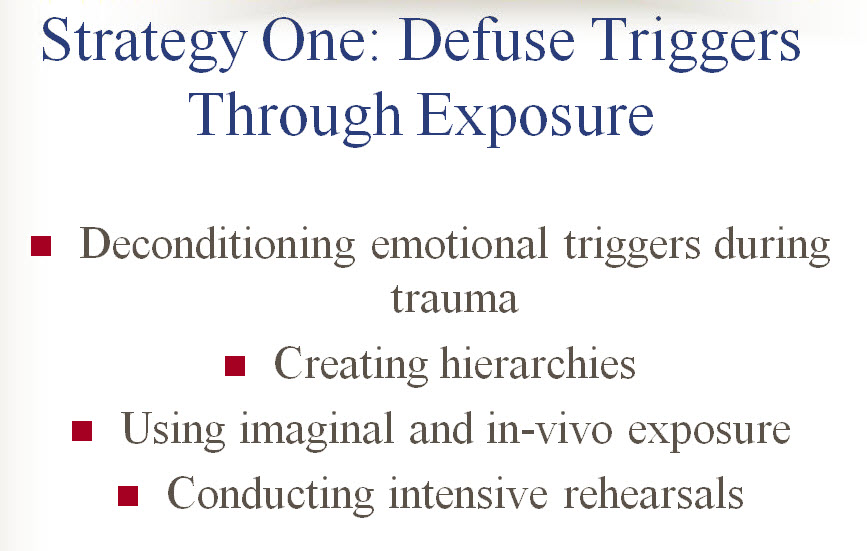 Strategy One: Defuse Triggers Through Exposure

- Deconditioning emotional triggers during trauma
- Creating hierarchies
- Using imaginal and in-vivo exposure
- Conducting intensive rehearsals